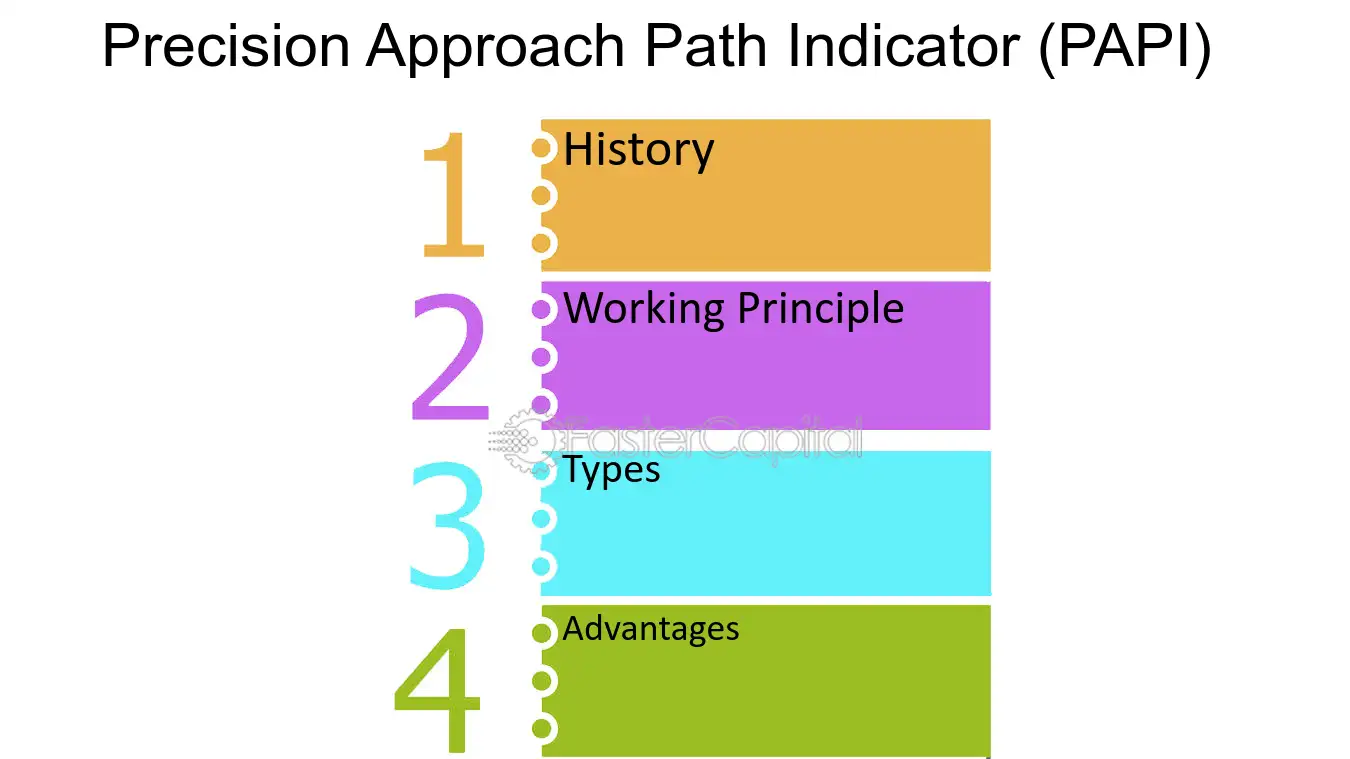 Precision Approach Path Indicator (PAPI)

1
History

2
Working Principle

3
Types

4
Advantages

FasterCapital